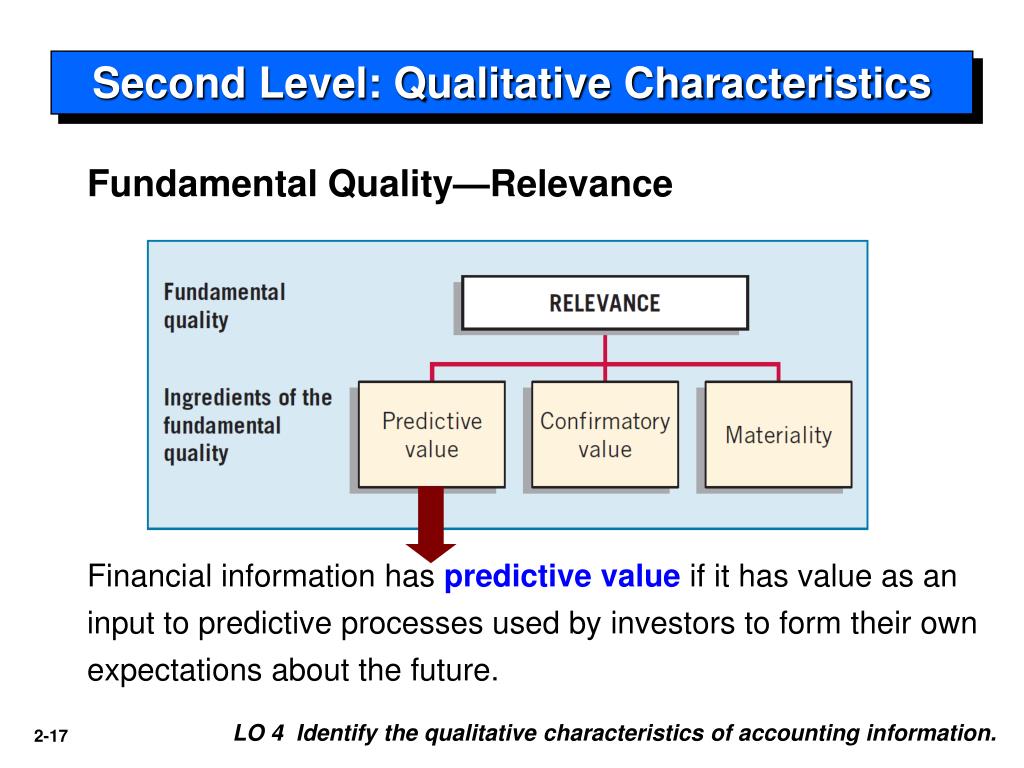 Second Level: Qualitative Characteristics

Fundamental Quality—Relevance

Fundamental quality

RELEVANCE

Ingredients of the fundamental quality

Predictive value

Confirmatory value

Materiality

Financial information has predictive value if it has value as an input to predictive processes used by investors to form their own expectations about the future.

2-17

LO 4 Identify the qualitative characteristics of accounting information.